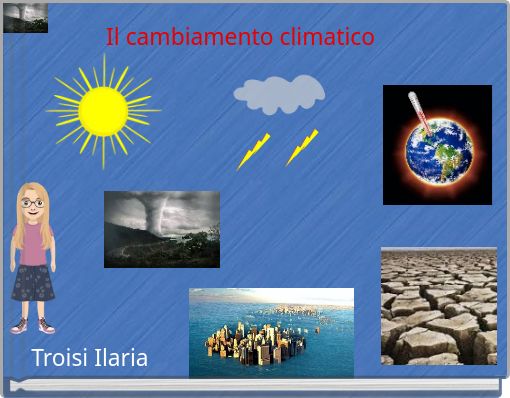 Il cambiamento climatico

Troisi Ilaria